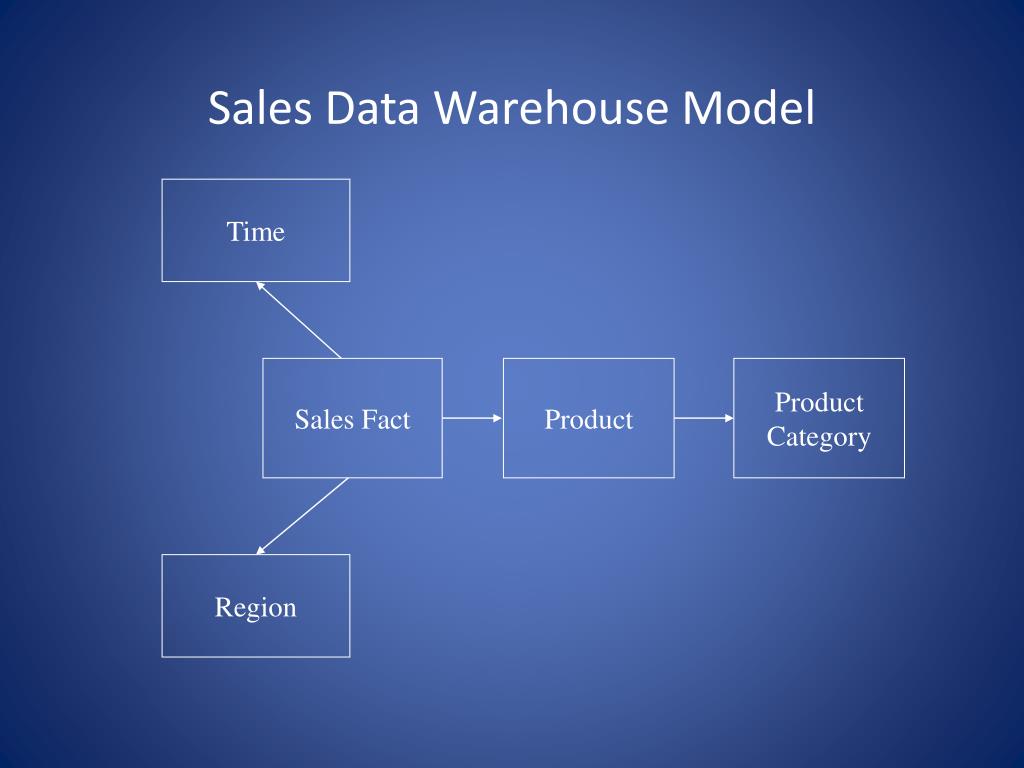 Sales Data Warehouse Model

Time

Sales Fact

Product

Product Category

Region